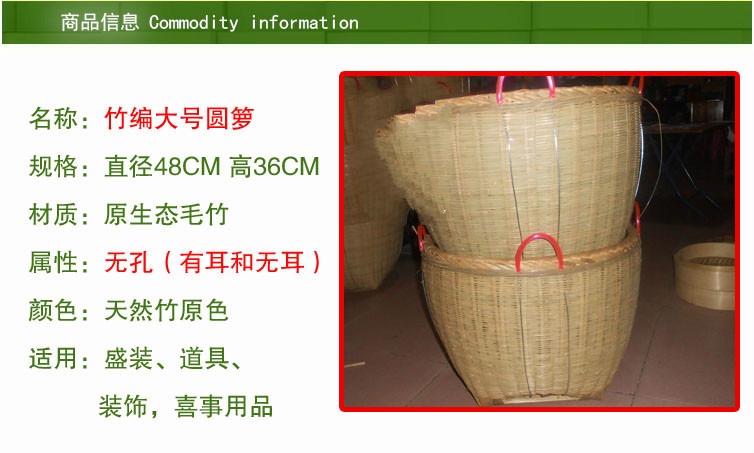 商品信息 Commodity information

名称：竹编大号圆箩

规格：直径48CM 高36CM

材质：原生态毛竹

属性：无孔（有耳和无耳）

颜色：天然竹原色

适用：盛装、道具、装饰，喜事用品